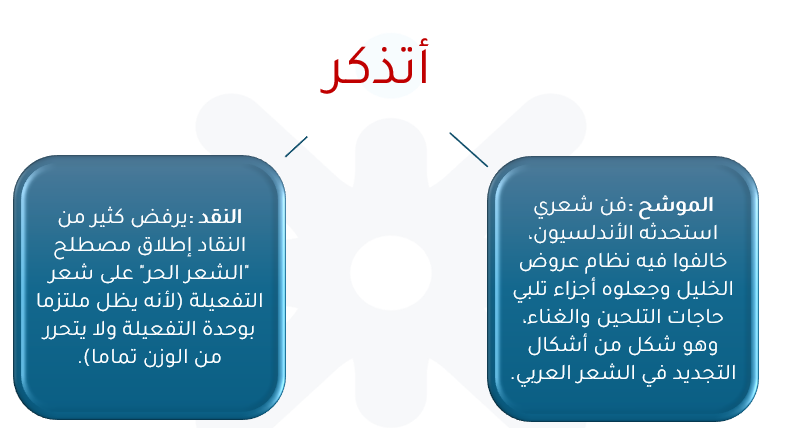 أتذكر

الموشح :فن شعري استحدثه الأندلسيون، خالفوا فيه نظام عروض الخليل وجعلوه أجزاء تلبي حاجات التلحين والغناء، وهو شكل من أشكال التجديد في الشعر العربي.

النقد :يرفض كثير من النقاد إطلاق مصطلح "الشعر الحر" على شعر التفعيلة (لأنه يظل ملتزما بوحدة التفعيلة ولا يتحرر من الوزن تماما).